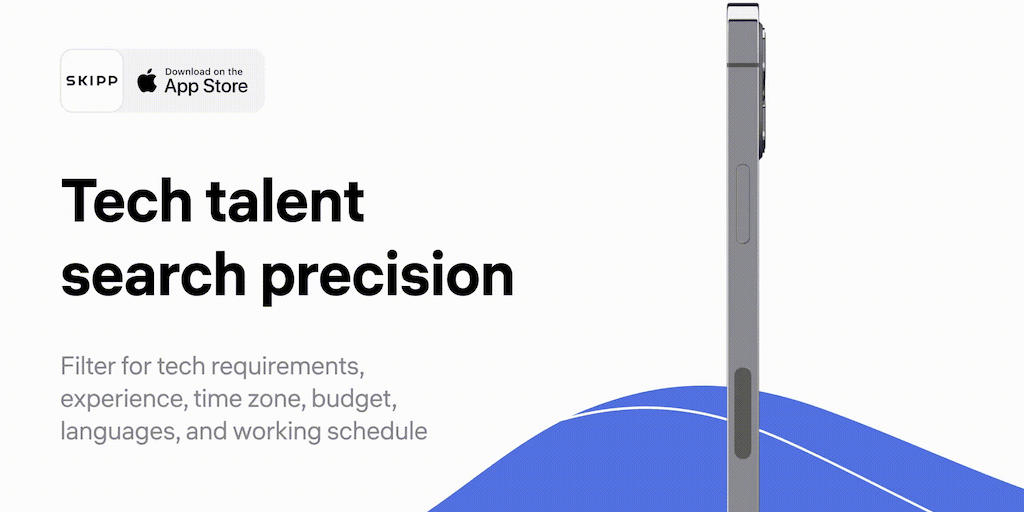 SKIPP

Download on the
App Store

Tech talent search precision

Filter for tech requirements, experience, time zone, budget, languages, and working schedule